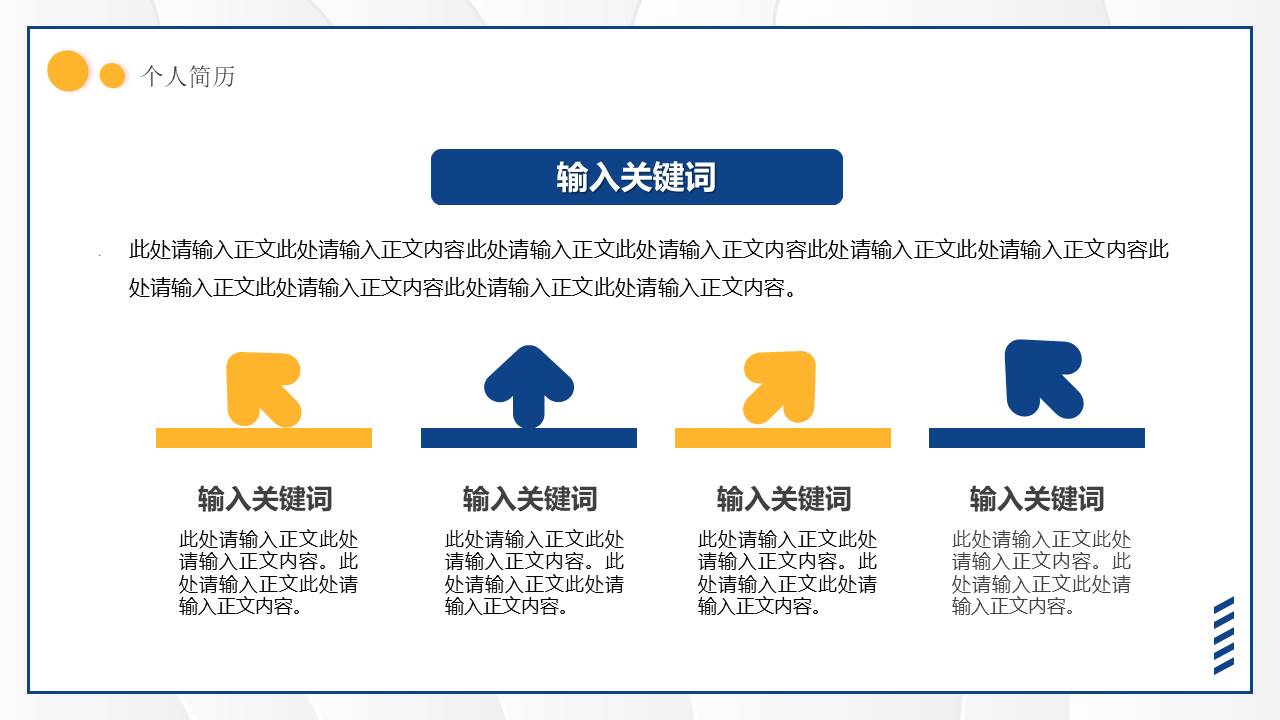 个人简历

输入关键词

此处请输入正文此处请输入正文内容此处请输入正文此处请输入正文内容此处请输入正文此处请输入正文内容此处请输入正文此处请输入正文内容此处请输入正文此处请输入正文内容。

输入关键词

此处请输入正文此处请输入正文内容。此处请输入正文此处请输入正文内容。

输入关键词

此处请输入正文此处请输入正文内容。此处请输入正文此处请输入正文内容。

输入关键词

此处请输入正文此处请输入正文内容。此处请输入正文此处请输入正文内容。

输入关键词

此处请输入正文此处请输入正文内容。此处请输入正文此处请输入正文内容。